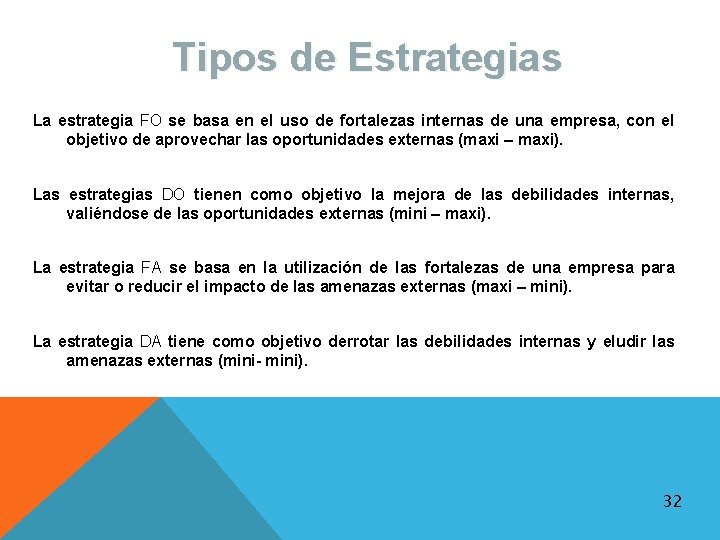 Tipos de Estrategias

La estrategia FO se basa en el uso de fortalezas internas de una empresa, con el objetivo de aprovechar las oportunidades externas (maxi – maxi).

Las estrategias DO tienen como objetivo la mejora de las debilidades internas, valiéndose de las oportunidades externas (mini – maxi).

La estrategia FA se basa en la utilización de las fortalezas de una empresa para evitar o reducir el impacto de las amenazas externas (maxi – mini).

La estrategia DA tiene como objetivo derrotar las debilidades internas y eludir las amenazas externas (mini- mini).

32